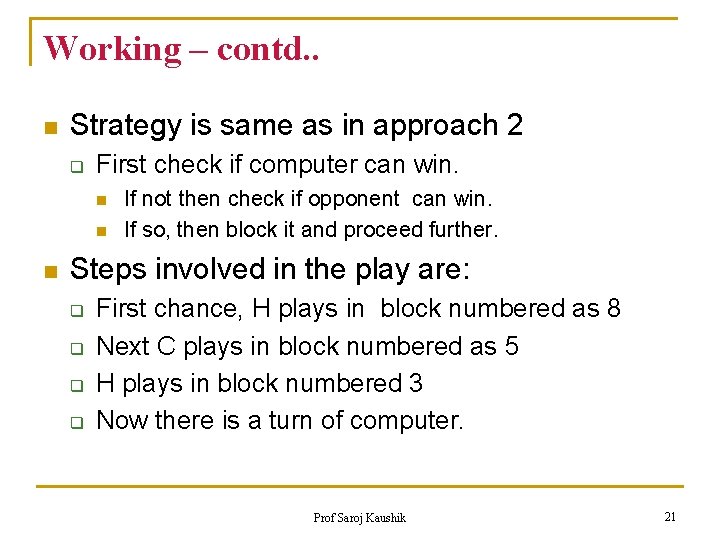 Working – contd..

Strategy is same as in approach 2

First check if computer can win.

If not then check if opponent can win.

If so, then block it and proceed further.

Steps involved in the play are:

First chance, H plays in block numbered as 8

Next C plays in block numbered as 5

H plays in block numbered 3

Now there is a turn of computer.

Prof Saroj Kaushik

21